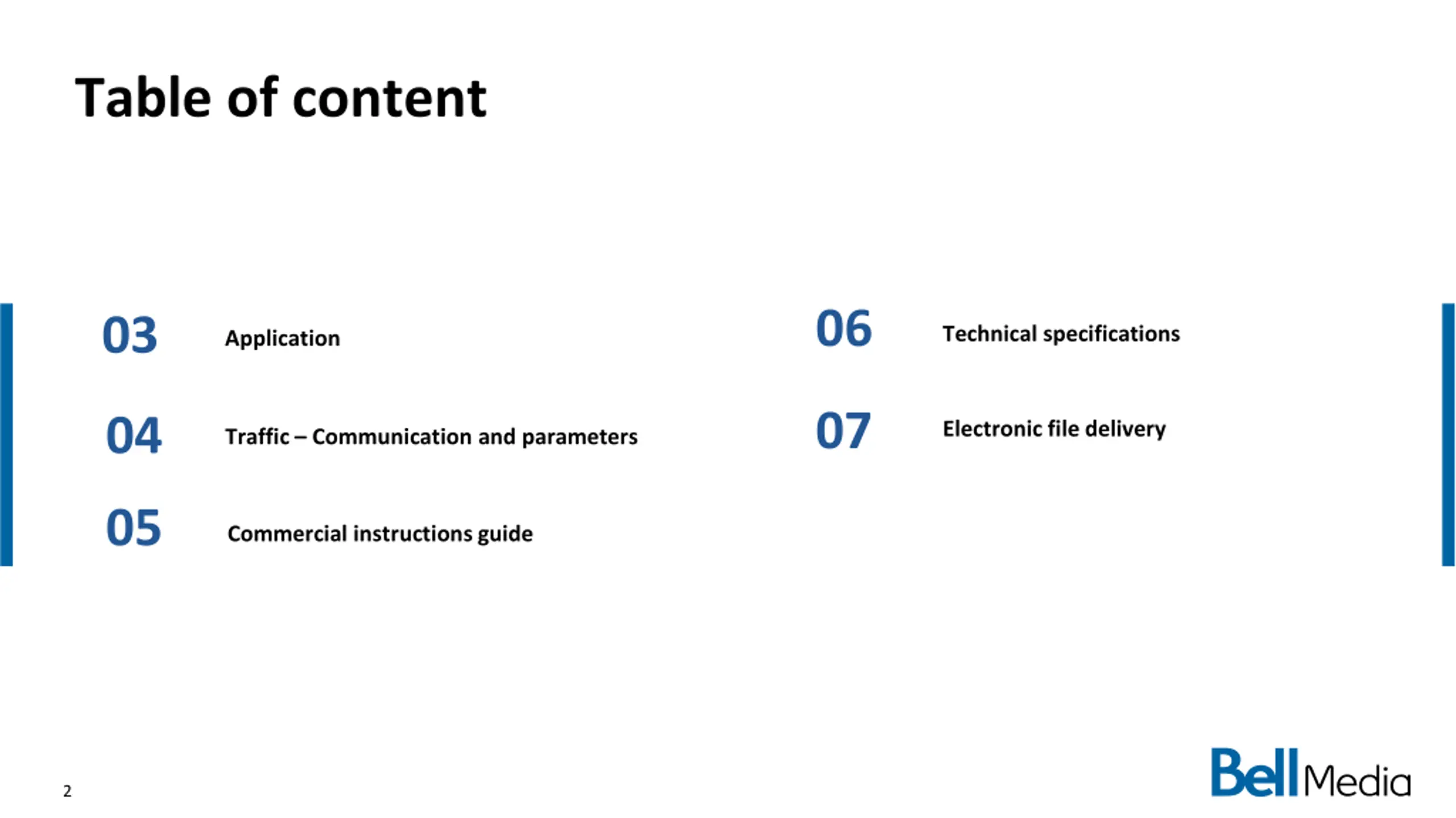 Table of content

03 Application

04 Traffic – Communication and parameters

05 Commercial instructions guide

06 Technical specifications

07 Electronic file delivery

2

Bell Media